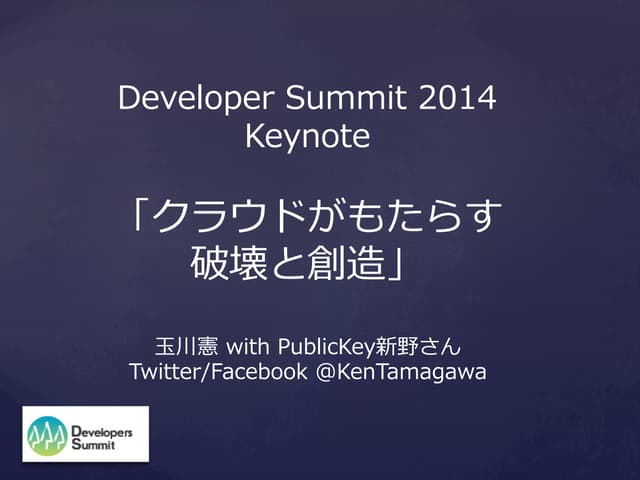 Developer Summit 2014
Keynote

「クラウドがもたらす破壊と創造」

玉川憲 with PublicKey新野さん
Twitter/Facebook @KenTamagawa

Developers Summit